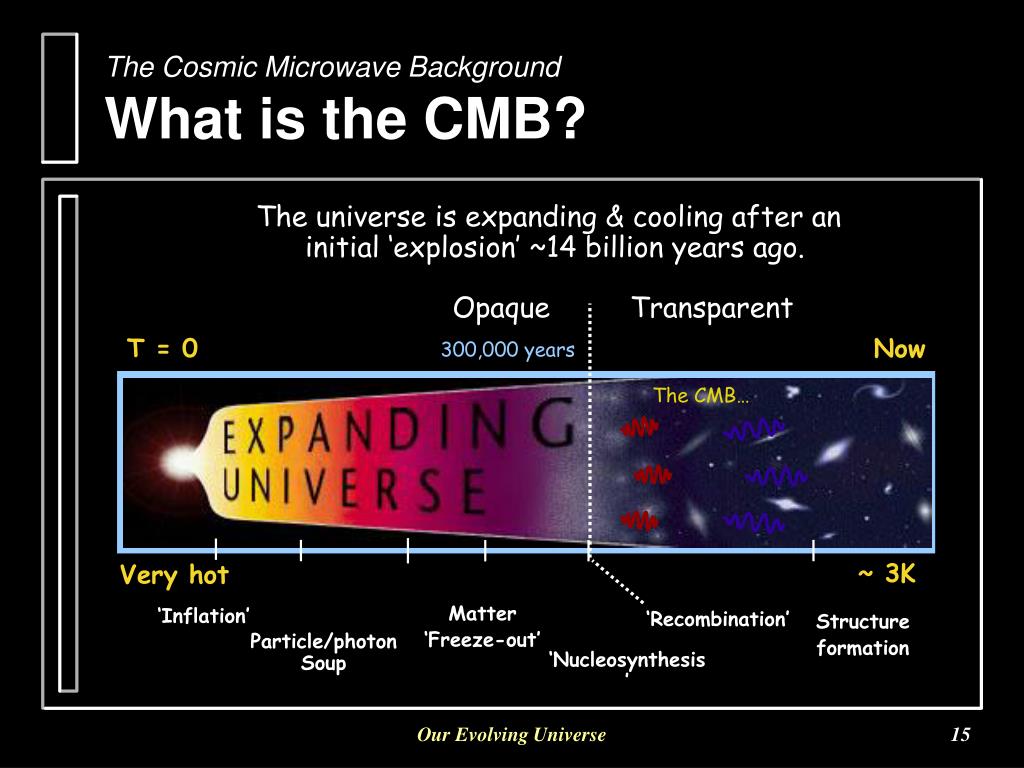 The Cosmic Microwave Background
What is the CMB?

The universe is expanding & cooling after an initial ‘explosion’ ~14 billion years ago.

Opaque

Transparent

T = 0

300,000 years

Now

The CMB…

EXPANDING UNIVERSE

Very hot

~ 3K

‘Inflation’

Particle/photon Soup

Matter ‘Freeze-out’

‘Nucleosynthesis’

‘Recombination’

Structure formation

Our Evolving Universe

15